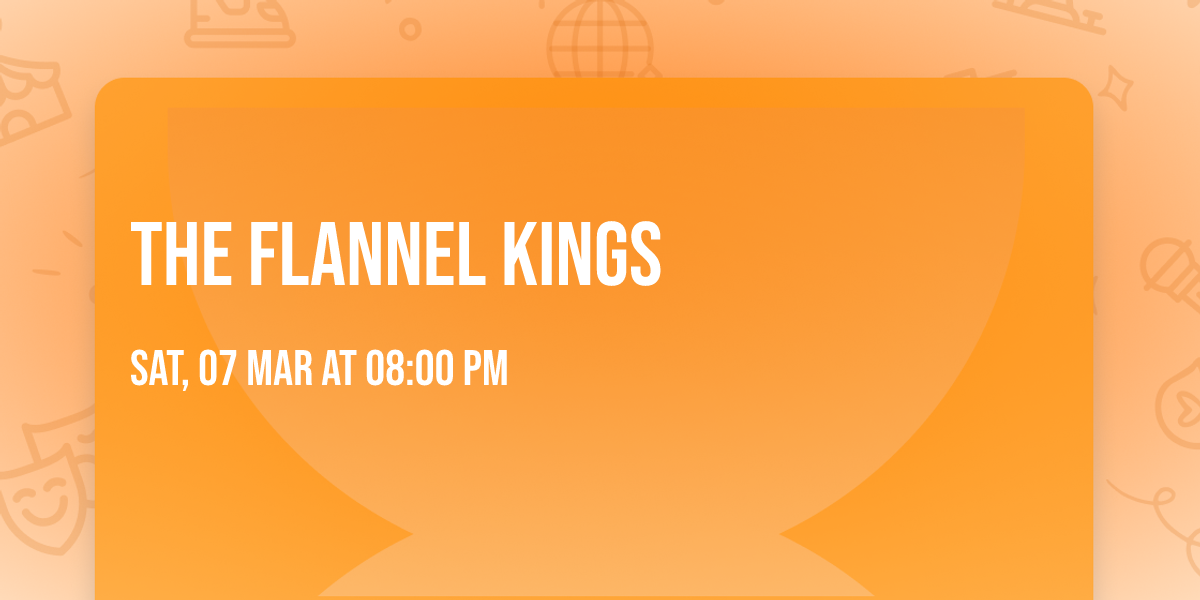 THE FLANNEL KINGS

SAT, 07 MAR AT 08:00 PM